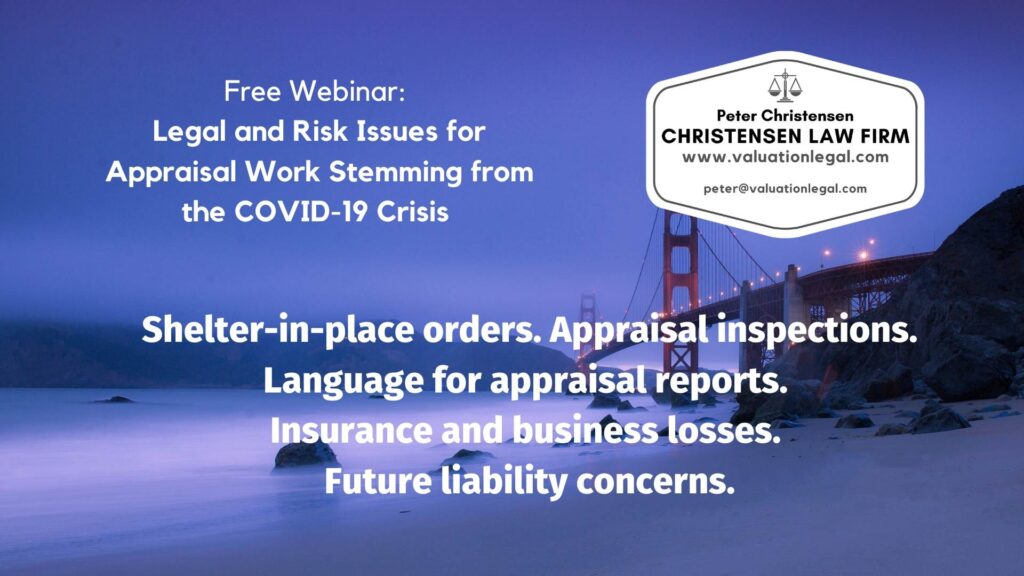 Free Webinar:
Legal and Risk Issues for Appraisal Work Stemming from the COVID-19 Crisis

Peter Christensen
CHRISTENSEN LAW FIRM
www.valuationlegal.com

peter@valuationlegal.com

Shelter-in-place orders. Appraisal inspections.
Language for appraisal reports.
Insurance and business losses.
Future liability concerns.